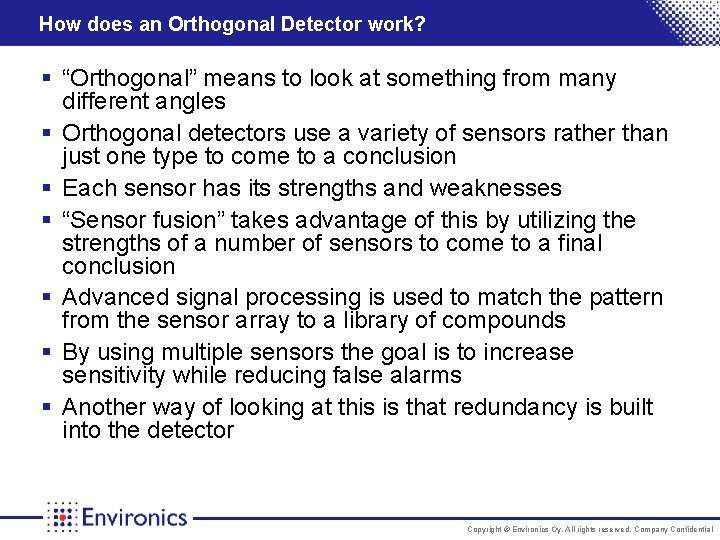 How does an Orthogonal Detector work?

▪ “Orthogonal” means to look at something from many different angles

▪ Orthogonal detectors use a variety of sensors rather than just one type to come to a conclusion

▪ Each sensor has its strengths and weaknesses

▪ “Sensor fusion” takes advantage of this by utilizing the strengths of a number of sensors to come to a final conclusion

▪ Advanced signal processing is used to match the pattern from the sensor array to a library of compounds

▪ By using multiple sensors the goal is to increase sensitivity while reducing false alarms

▪ Another way of looking at this is that redundancy is built into the detector

Environics

Copyright © Environics Oy. All rights reserved. Company Confidential